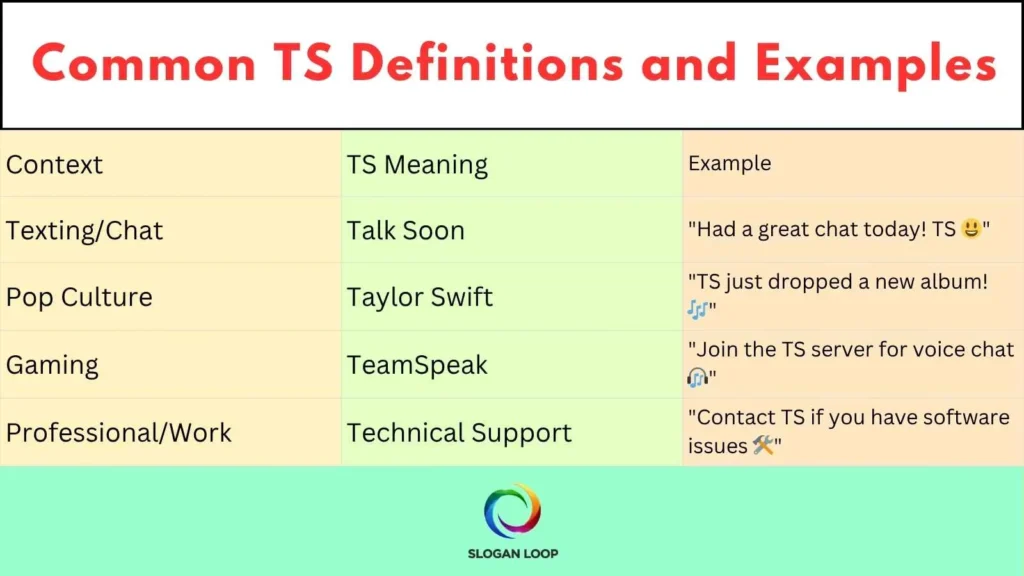 Common TS Definitions and Examples

| Context | TS Meaning | Example |
|---|---|---|
| Texting/Chat | Talk Soon | "Had a great chat today! TS 😃" |
| Pop Culture | Taylor Swift | "TS just dropped a new album! 🎶" |
| Gaming | TeamSpeak | "Join the TS server for voice chat 🎧" |
| Professional/Work | Technical Support | "Contact TS if you have software issues 🛠️" |

SLOGAN LOOP